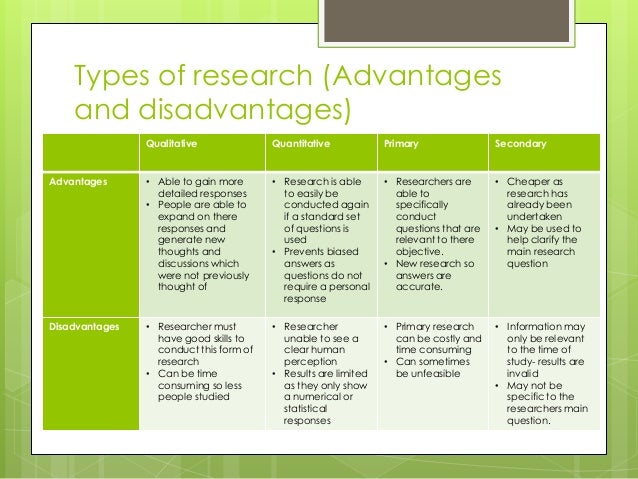 Types of research (Advantages and disadvantages)

| | Qualitative | Quantitative | Primary | Secondary |
|---|---|---|---|---|
| Advantages | • Able to gain more detailed responses • People are able to expand on there responses and generate new thoughts and discussions which were not previously thought of | • Research is able to easily be conducted again if a standard set of questions is used • Prevents biased answers as questions do not require a personal response | • Researchers are able to specifically conduct questions that are relevant to there objective. • New research so answers are accurate. | • Cheaper as research has already been undertaken • May be used to help clarify the main research question |
| Disadvantages | • Researcher must have good skills to conduct this form of research • Can be time consuming so less people studied | • Researcher unable to see a clear human perception • Results are limited as they only show a numerical or statistical responses | • Primary research can be costly and time consuming • Can sometimes be unfeasible | • Information may only be relevant to the time of study- results are invalid • May not be specific to the researchers main question. |